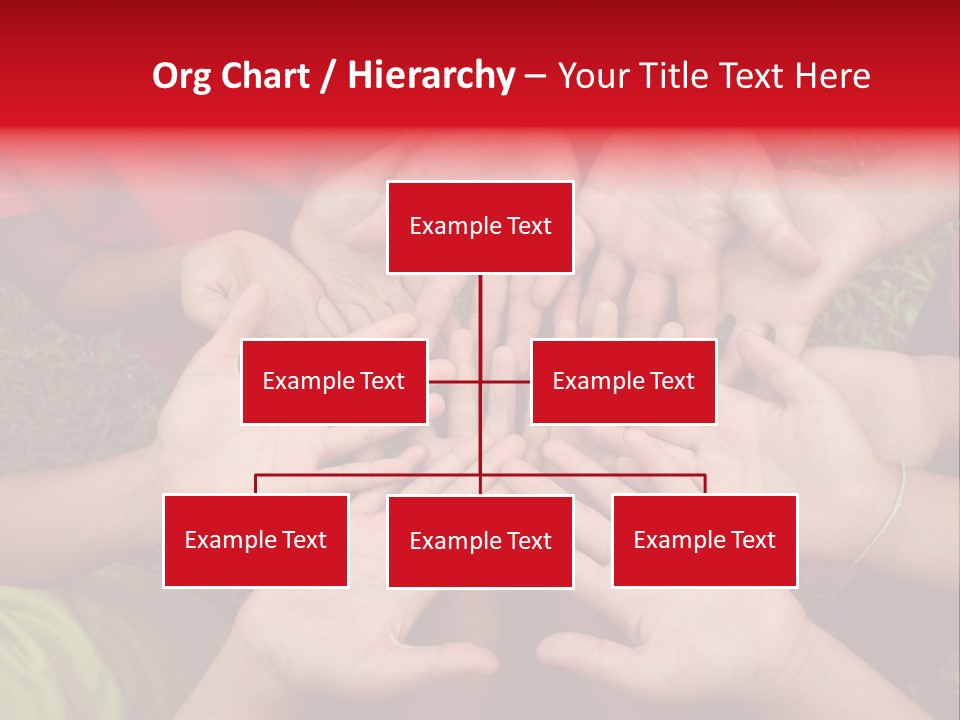 Org Chart / Hierarchy – Your Title Text Here

Example Text

Example Text

Example Text

Example Text

Example Text

Example Text